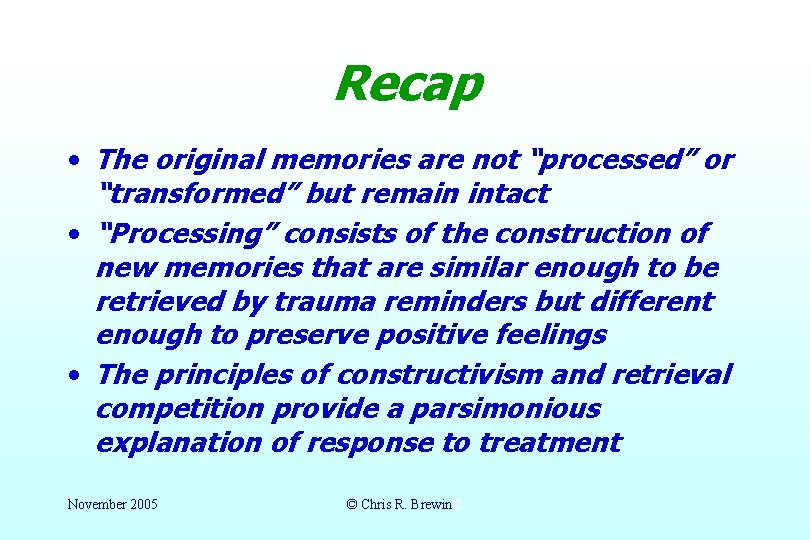 Recap

• The original memories are not "processed" or "transformed" but remain intact
• "Processing" consists of the construction of new memories that are similar enough to be retrieved by trauma reminders but different enough to preserve positive feelings
• The principles of constructivism and retrieval competition provide a parsimonious explanation of response to treatment

November 2005

© Chris R. Brewin